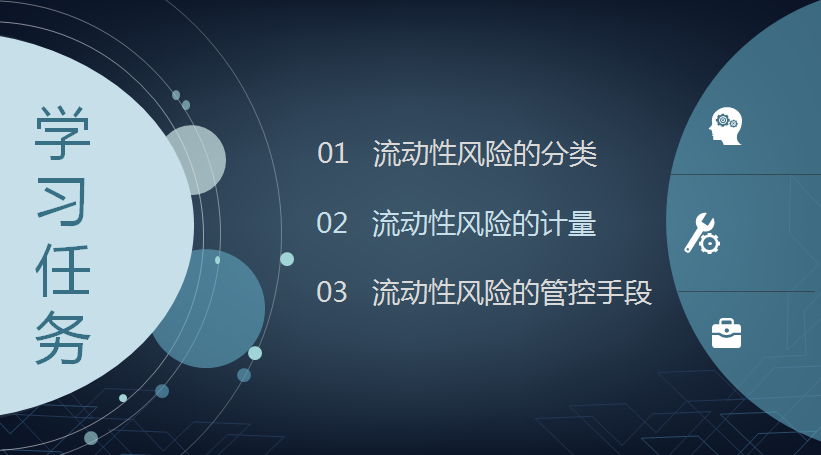 学习任务

01 流动性风险的分类

02 流动性风险的计量

03 流动性风险的管控手段